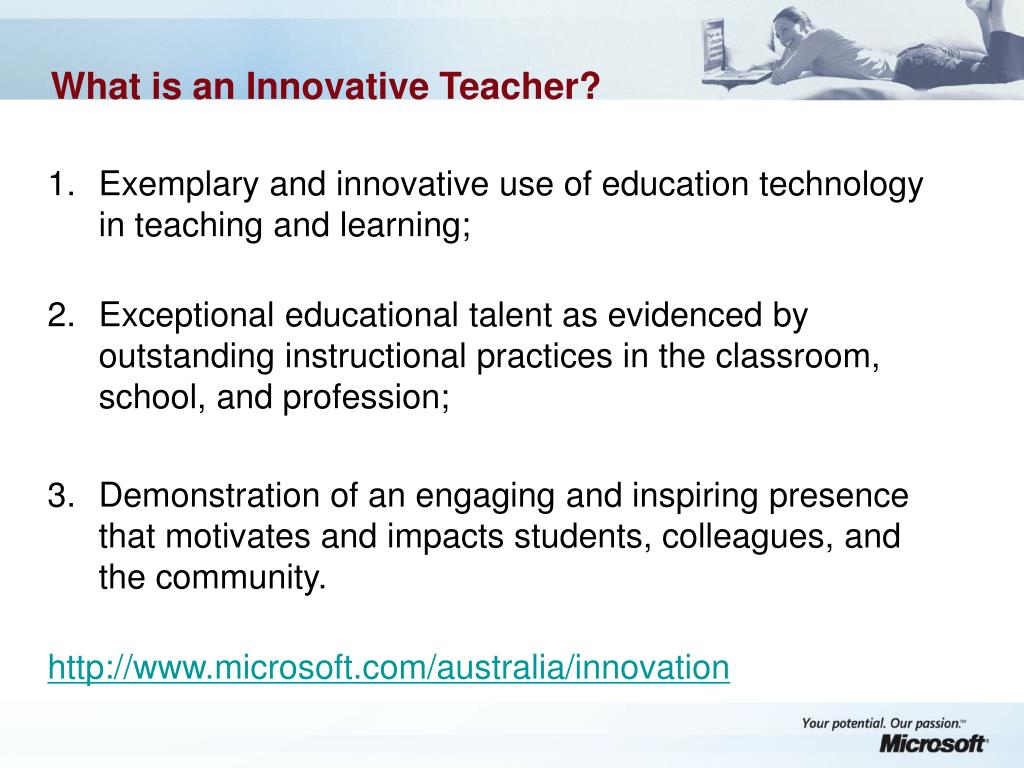 What is an Innovative Teacher?

1. Exemplary and innovative use of education technology in teaching and learning;

2. Exceptional educational talent as evidenced by outstanding instructional practices in the classroom, school, and profession;

3. Demonstration of an engaging and inspiring presence that motivates and impacts students, colleagues, and the community.

http://www.microsoft.com/australia/innovation

Your potential. Our passion.™
Microsoft®